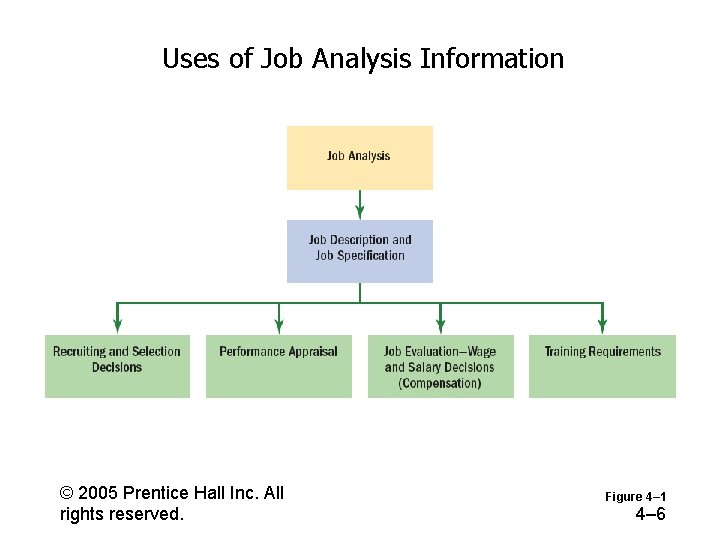 Uses of Job Analysis Information

Job Analysis

Job Description and Job Specification

Recruiting and Selection Decisions

Performance Appraisal

Job Evaluation—Wage and Salary Decisions (Compensation)

Training Requirements

© 2005 Prentice Hall Inc. All rights reserved.

Figure 4–1

4–6